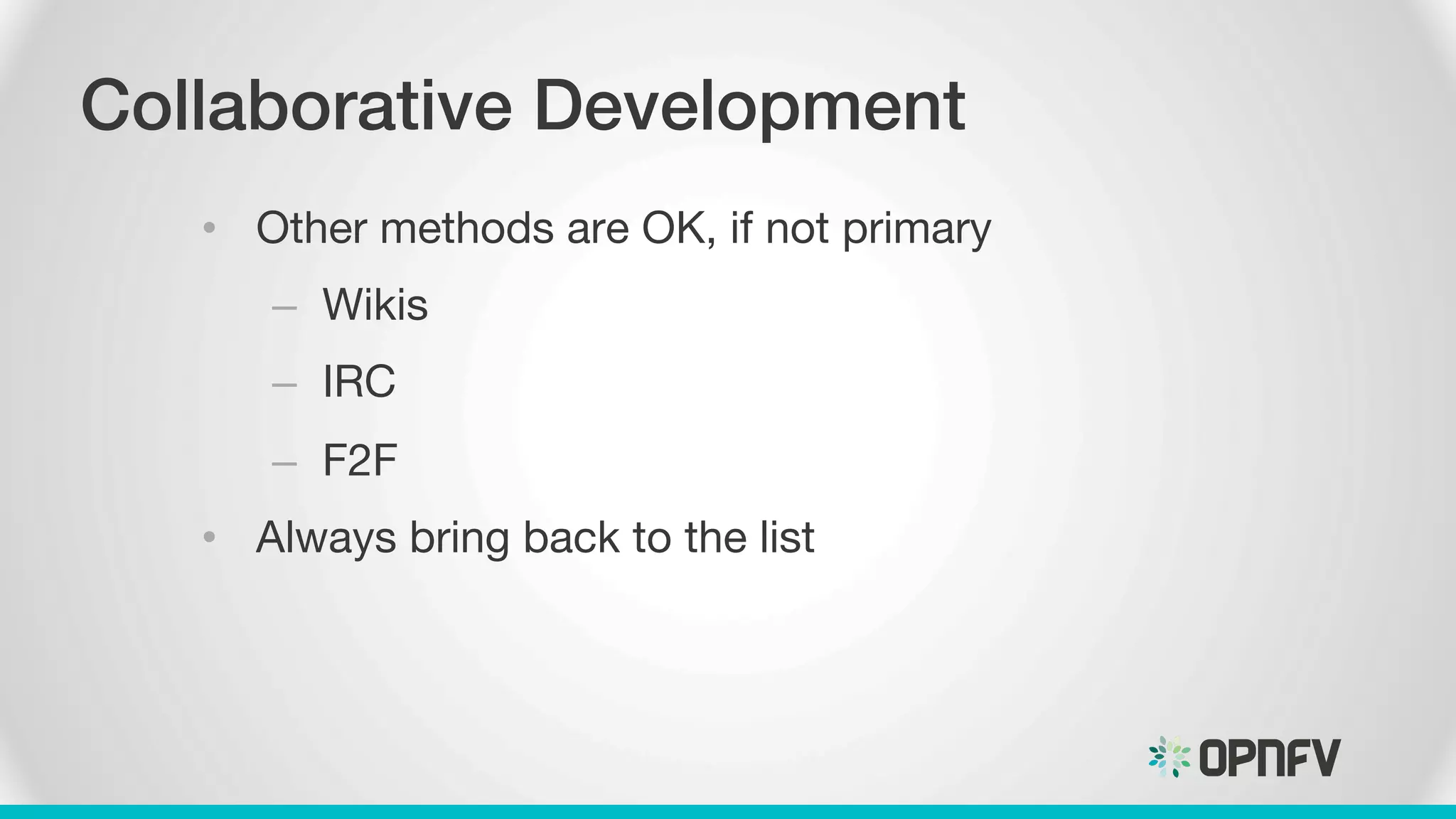 Collaborative Development

• Other methods are OK, if not primary
 – Wikis
 – IRC
 – F2F
• Always bring back to the list

OPNFV